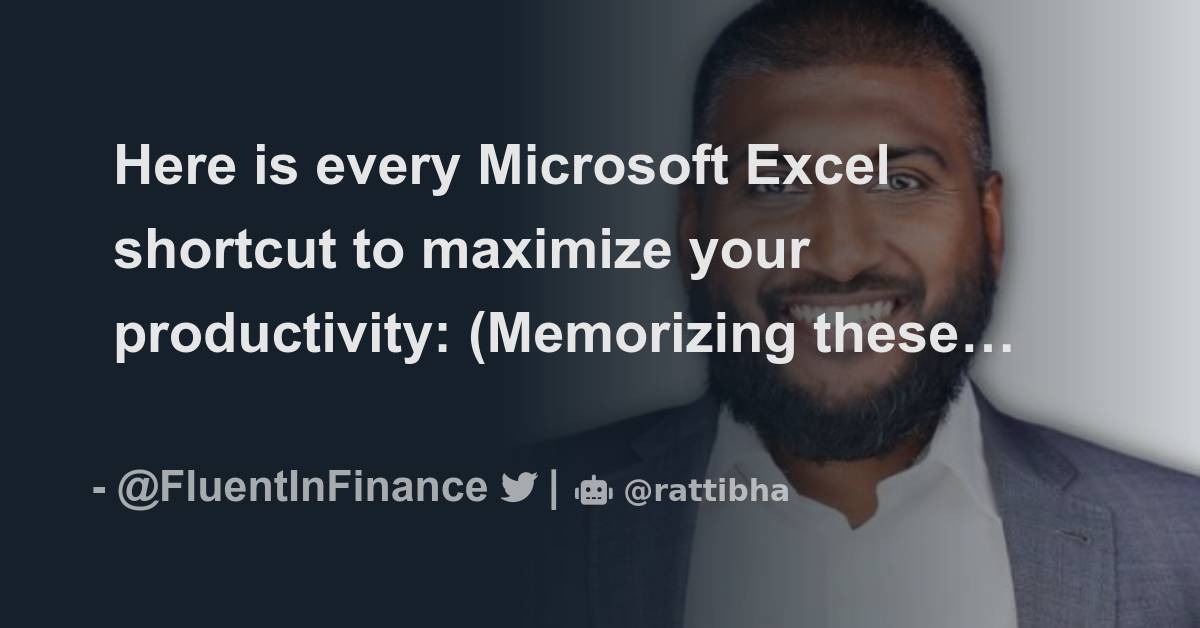 Here is every Microsoft Excel shortcut to maximize your productivity: (Memorizing these…

- @FluentInFinance | @rattibha